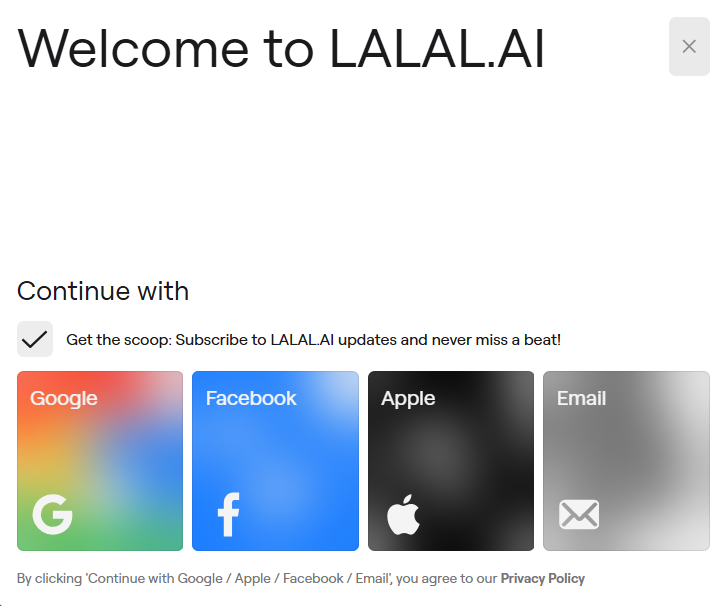 Welcome to LALAL.AI

×

Continue with

Get the scoop: Subscribe to LALAL.AI updates and never miss a beat!

Google

Facebook

Apple

Email

By clicking 'Continue with Google / Apple / Facebook / Email', you agree to our Privacy Policy